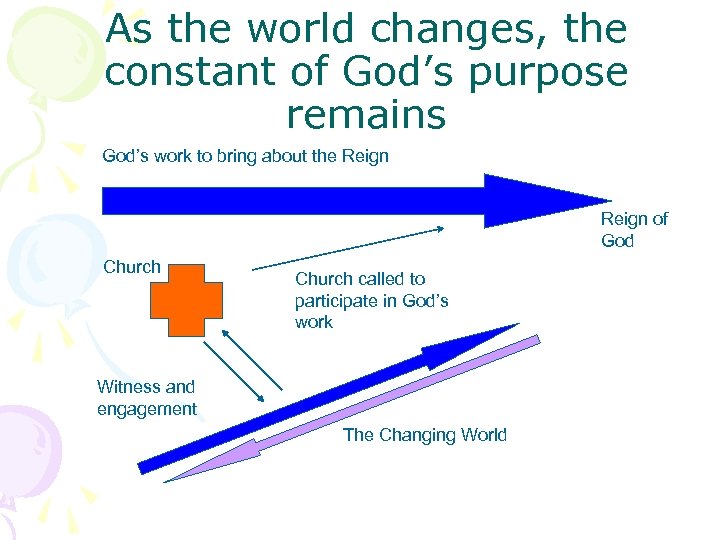 As the world changes, the constant of God's purpose remains

God's work to bring about the Reign

Reign of God

Church

Church called to participate in God's work

Witness and engagement

The Changing World